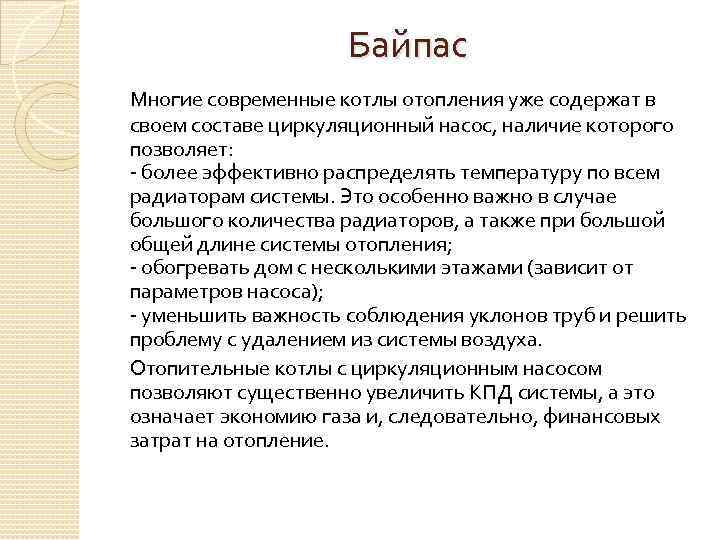 Байпас

Многие современные котлы отопления уже содержат в своем составе циркуляционный насос, наличие которого позволяет:
- более эффективно распределять температуру по всем радиаторам системы. Это особенно важно в случае большого количества радиаторов, а также при большой общей длине системы отопления;
- обогревать дом с несколькими этажами (зависит от параметров насоса);
- уменьшить важность соблюдения уклонов труб и решить проблему с удалением из системы воздуха.

Отопительные котлы с циркуляционным насосом позволяют существенно увеличить КПД системы, а это означает экономию газа и, следовательно, финансовых затрат на отопление.